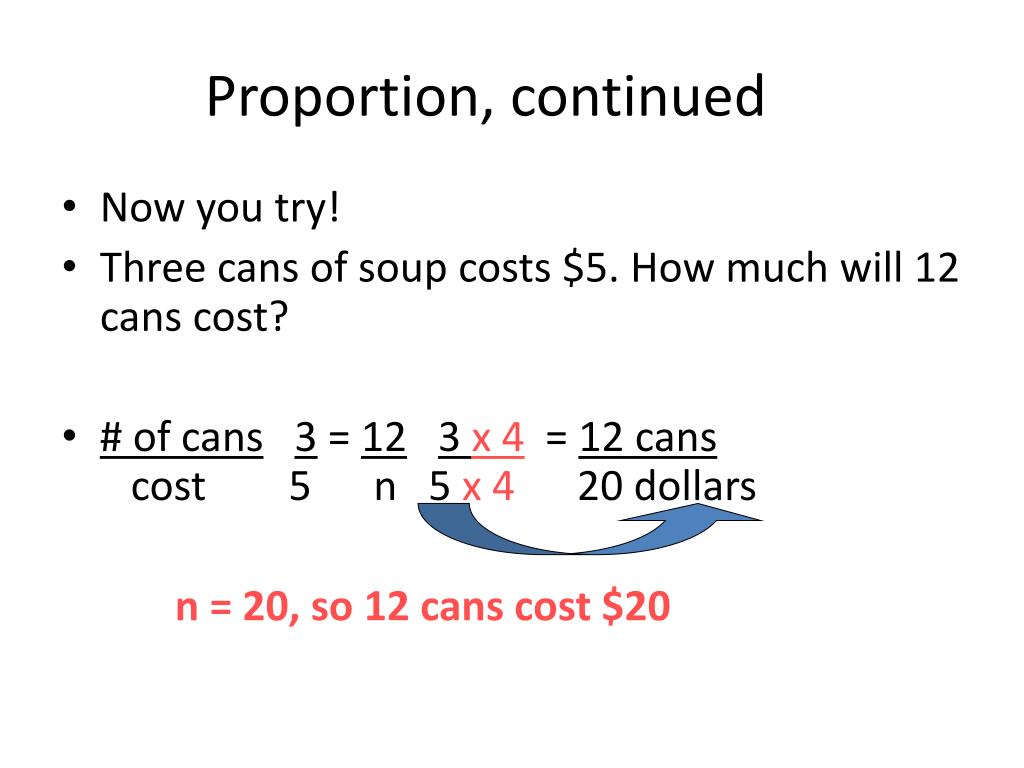 Proportion, continued

• Now you try!
• Three cans of soup costs \$5. How much will 12 cans cost?

• $\frac{\text{\# of cans}}{\text{cost}}$ $\frac{3}{5} = \frac{12}{n}$ $\frac{3 \times 4}{5 \times 4} = \frac{12 \text{ cans}}{20 \text{ dollars}}$

n = 20, so 12 cans cost \$20